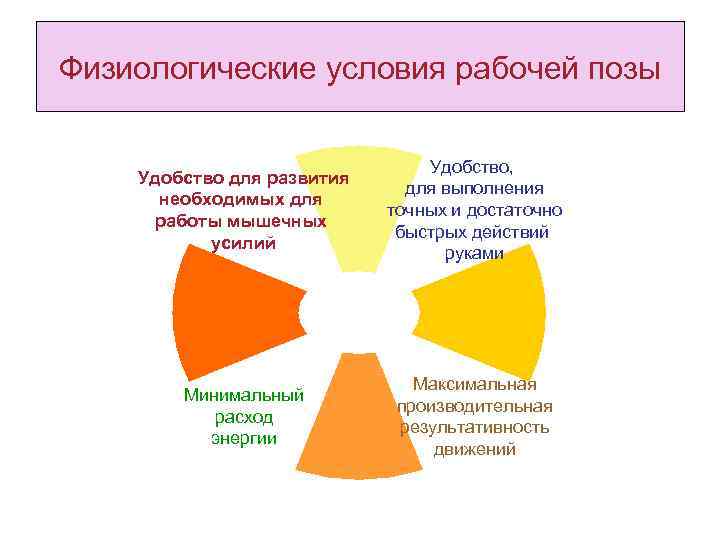 Физиологические условия рабочей позы

Удобство для развития необходимых для работы мышечных усилий

Удобство, для выполнения точных и достаточно быстрых действий руками

Минимальный расход энергии

Максимальная производительная результативность движений